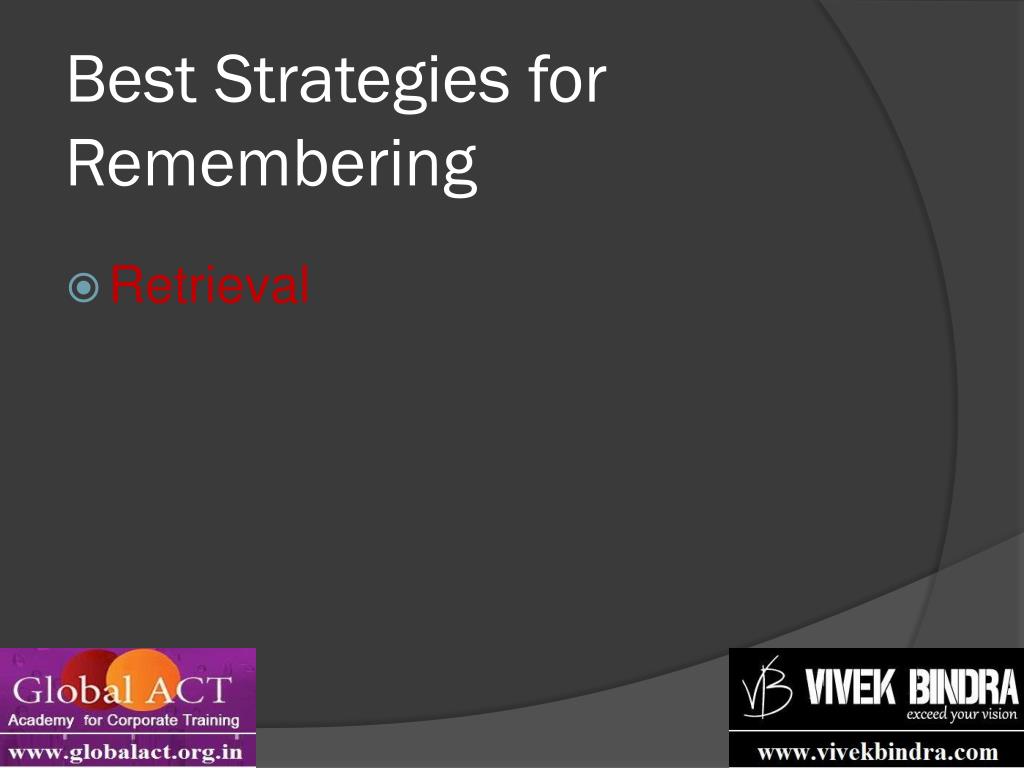 Best Strategies for Remembering

Retrieval

Global ACT
Academy for Corporate Training
www.globalact.org.in

VB VIVEK BINDRA
exceed your vision
www.vivekbindra.com